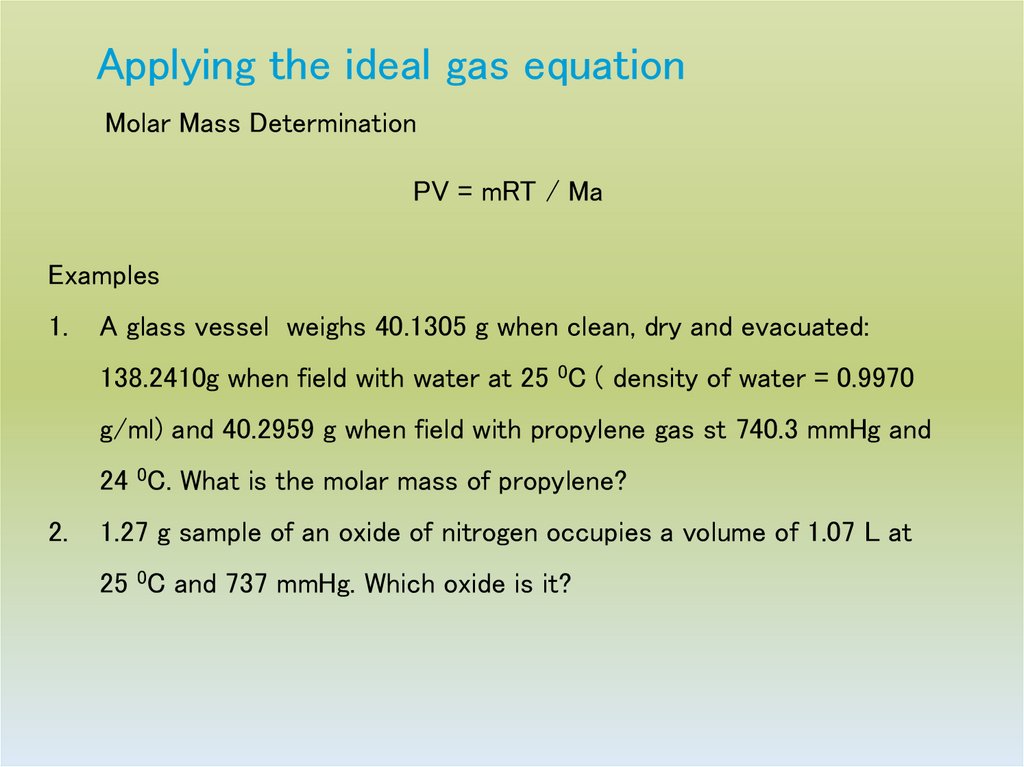 Applying the ideal gas equation

Molar Mass Determination

PV = mRT / Ma

Examples

1. A glass vessel weighs 40.1305 g when clean, dry and evacuated: 138.2410g when field with water at 25 $^0$C ( density of water = 0.9970 g/ml) and 40.2959 g when field with propylene gas st 740.3 mmHg and 24 $^0$C. What is the molar mass of propylene?

2. 1.27 g sample of an oxide of nitrogen occupies a volume of 1.07 L at 25 $^0$C and 737 mmHg. Which oxide is it?